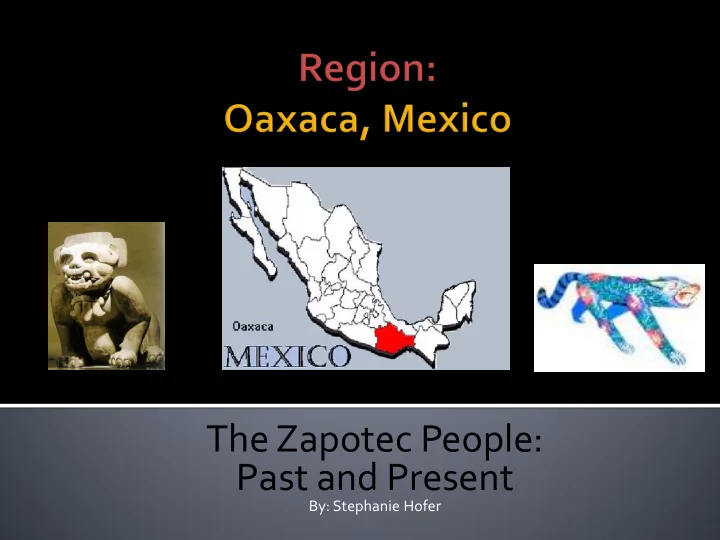 Region:
Oaxaca, Mexico

Oaxaca
MEXICO

The Zapotec People: Past and Present
By: Stephanie Hofer